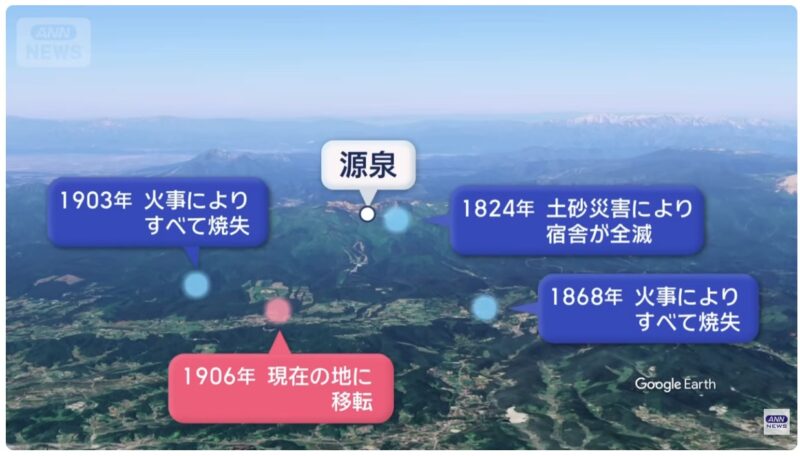 ANN NEWS

源泉

1903年 火事により
すべて焼失

1824年 土砂災害により
宿舎が全滅

1868年 火事により
すべて焼失

1906年 現在の地に
移転

Google Earth

ANN NEWS